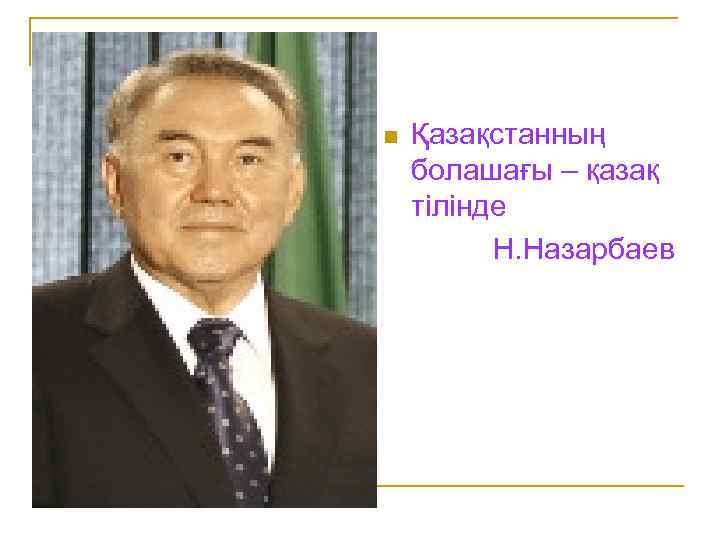 Қазақстанның болашағы – қазақ тілінде

Н.Назарбаев